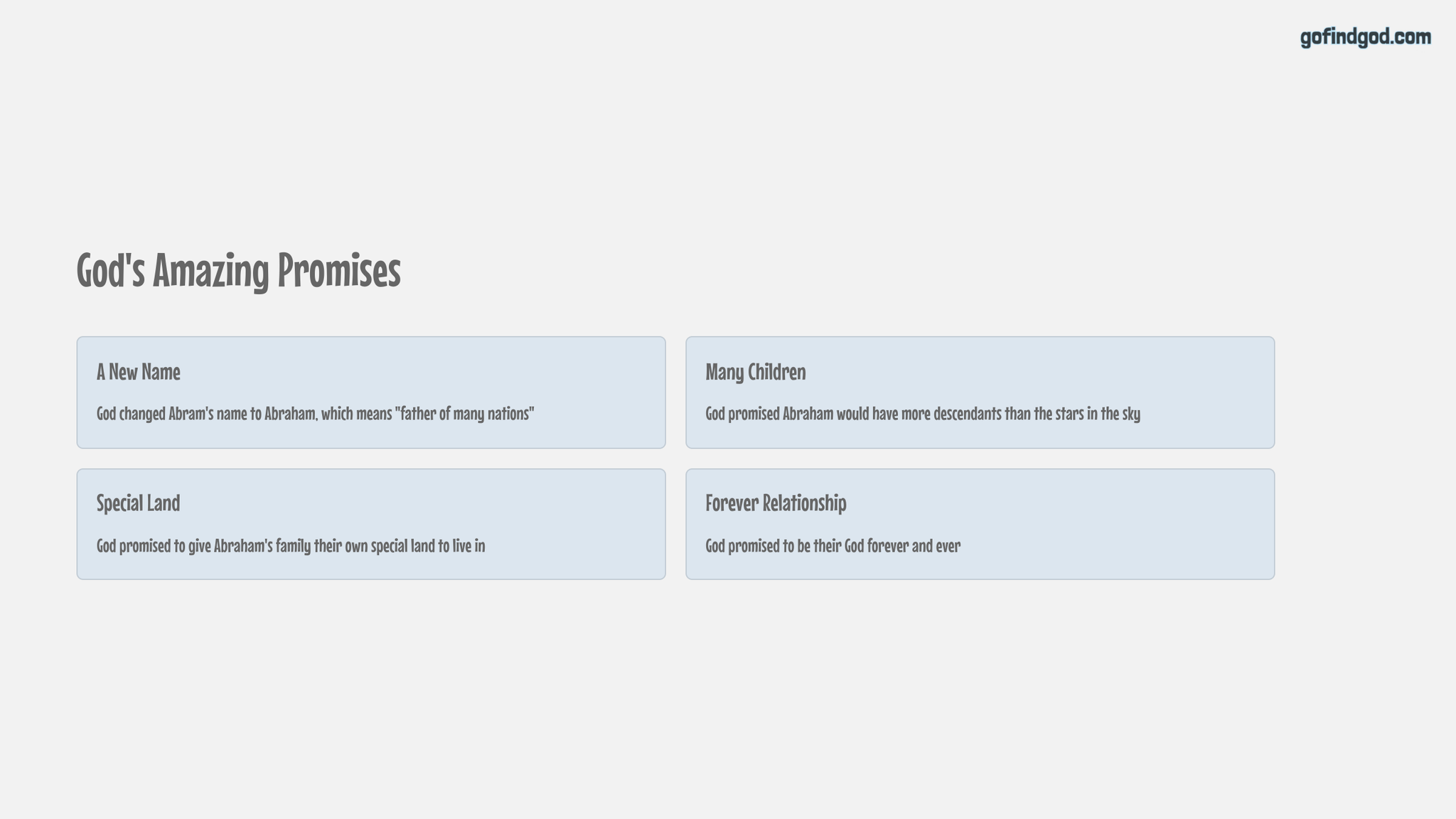 gofindgod.com

God's Amazing Promises

A New Name

God changed Abram's name to Abraham, which means "father of many nations"

Many Children

God promised Abraham would have more descendants than the stars in the sky

Special Land

God promised to give Abraham's family their own special land to live in

Forever Relationship

God promised to be their God forever and ever